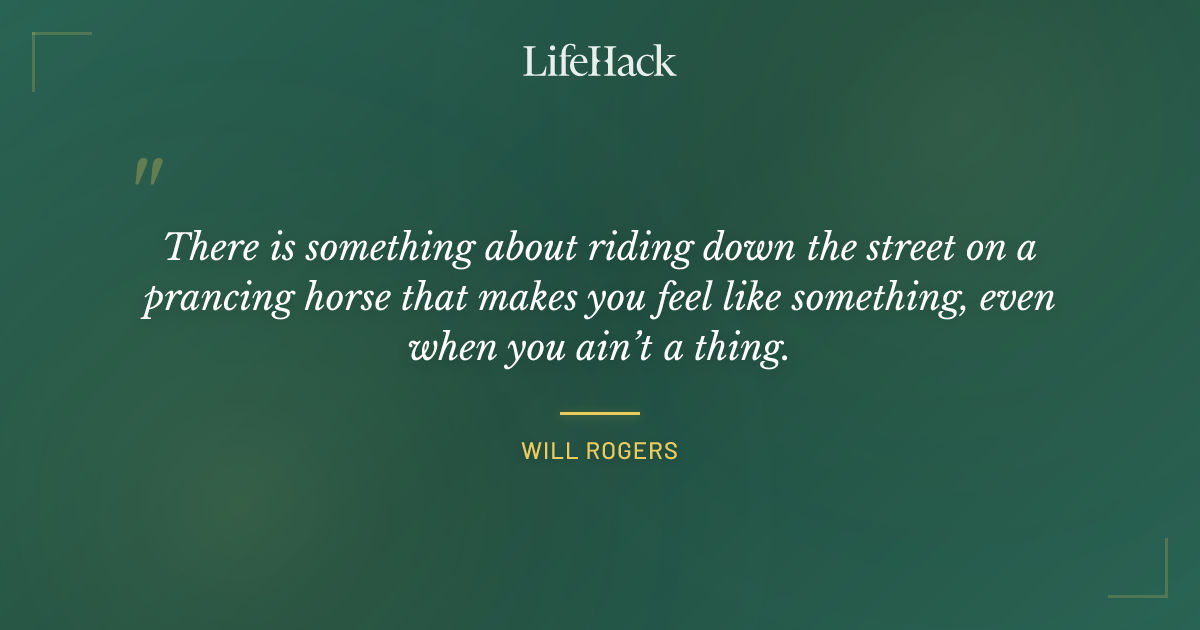 LifeHack

"

There is something about riding down the street on a prancing horse that makes you feel like something, even when you ain't a thing.

WILL ROGERS